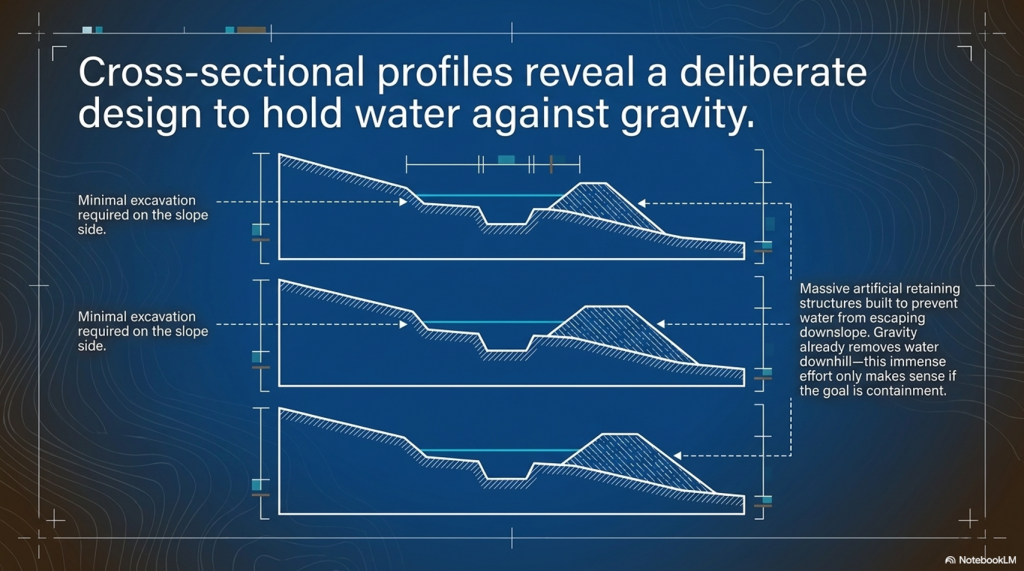 Cross-sectional profiles reveal a deliberate design to hold water against gravity.

Minimal excavation required on the slope side.

Minimal excavation required on the slope side.

Massive artificial retaining structures built to prevent water from escaping downslope. Gravity already removes water downhill—this immense effort only makes sense if the goal is containment.

NotebookLM